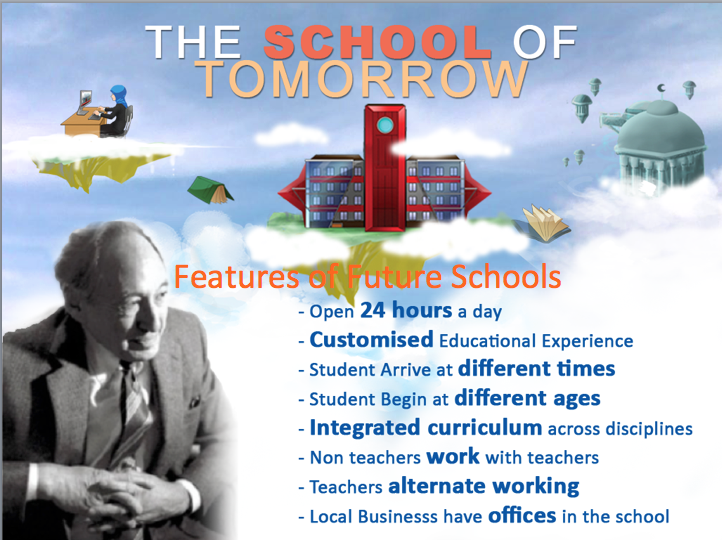 THE SCHOOL OF TOMORROW

Features of Future Schools

- Open 24 hours a day
- Customised Educational Experience
- Student Arrive at different times
- Student Begin at different ages
- Integrated curriculum across disciplines
- Non teachers work with teachers
- Teachers alternate working
- Local Businesss have offices in the school